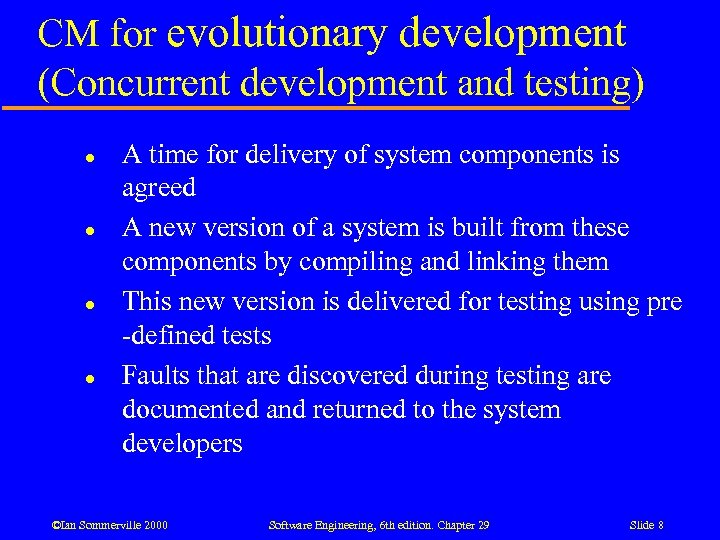 CM for evolutionary development (Concurrent development and testing)

- A time for delivery of system components is agreed
- A new version of a system is built from these components by compiling and linking them
- This new version is delivered for testing using pre-defined tests
- Faults that are discovered during testing are documented and returned to the system developers

©Ian Sommerville 2000 Software Engineering, 6th edition. Chapter 29 Slide 8